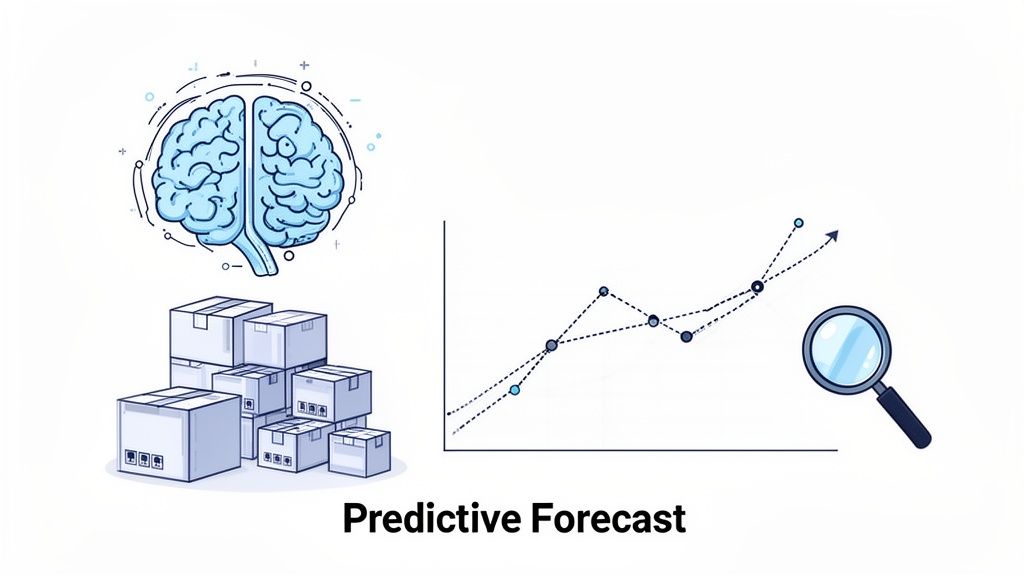 Predictive Forecast